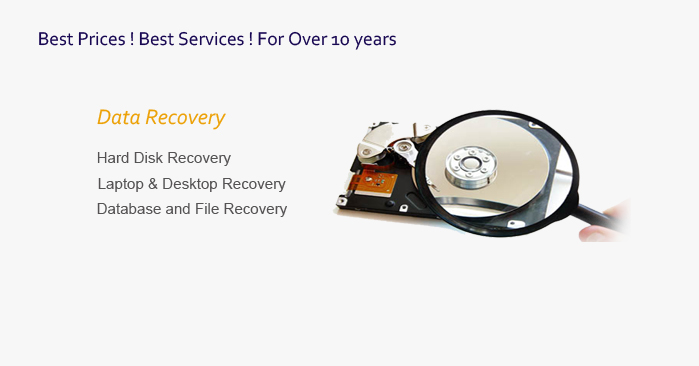 Best Prices ! Best Services ! For Over 10 years

Data Recovery

Hard Disk Recovery
Laptop & Desktop Recovery
Database and File Recovery